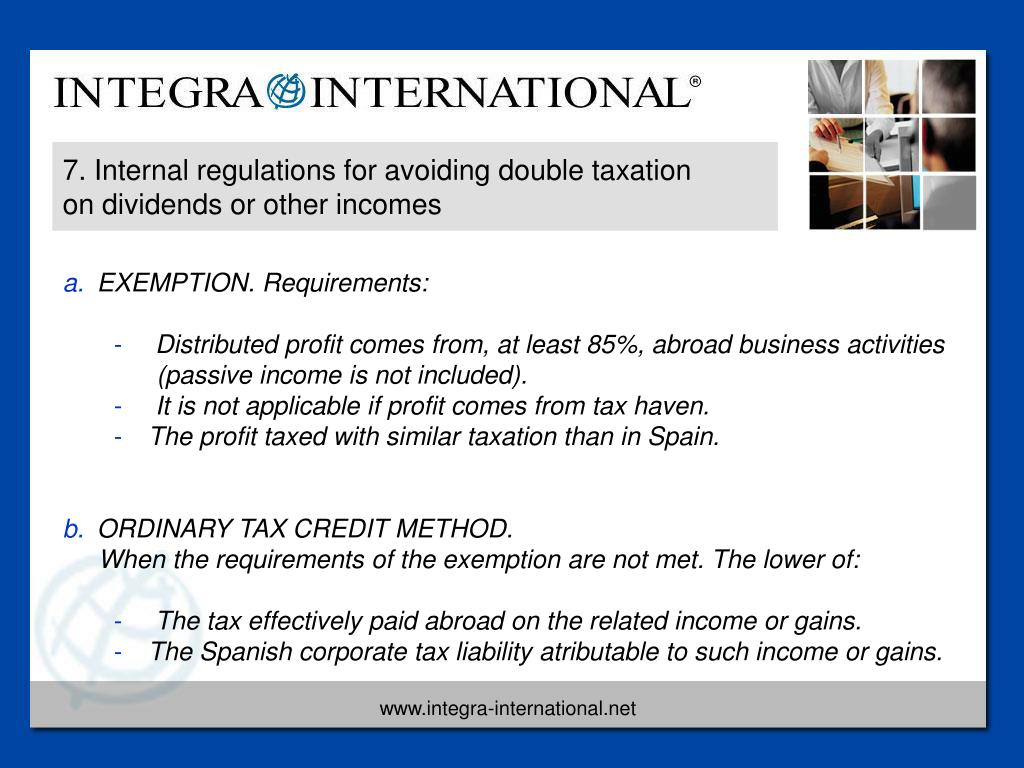 INTEGRA INTERNATIONAL®

7. Internal regulations for avoiding double taxation on dividends or other incomes

a. EXEMPTION. Requirements:

- Distributed profit comes from, at least 85%, abroad business activities (passive income is not included).
- It is not applicable if profit comes from tax haven.
- The profit taxed with similar taxation than in Spain.

b. ORDINARY TAX CREDIT METHOD.
When the requirements of the exemption are not met. The lower of:

- The tax effectively paid abroad on the related income or gains.
- The Spanish corporate tax liability atributable to such income or gains.

www.integra-international.net